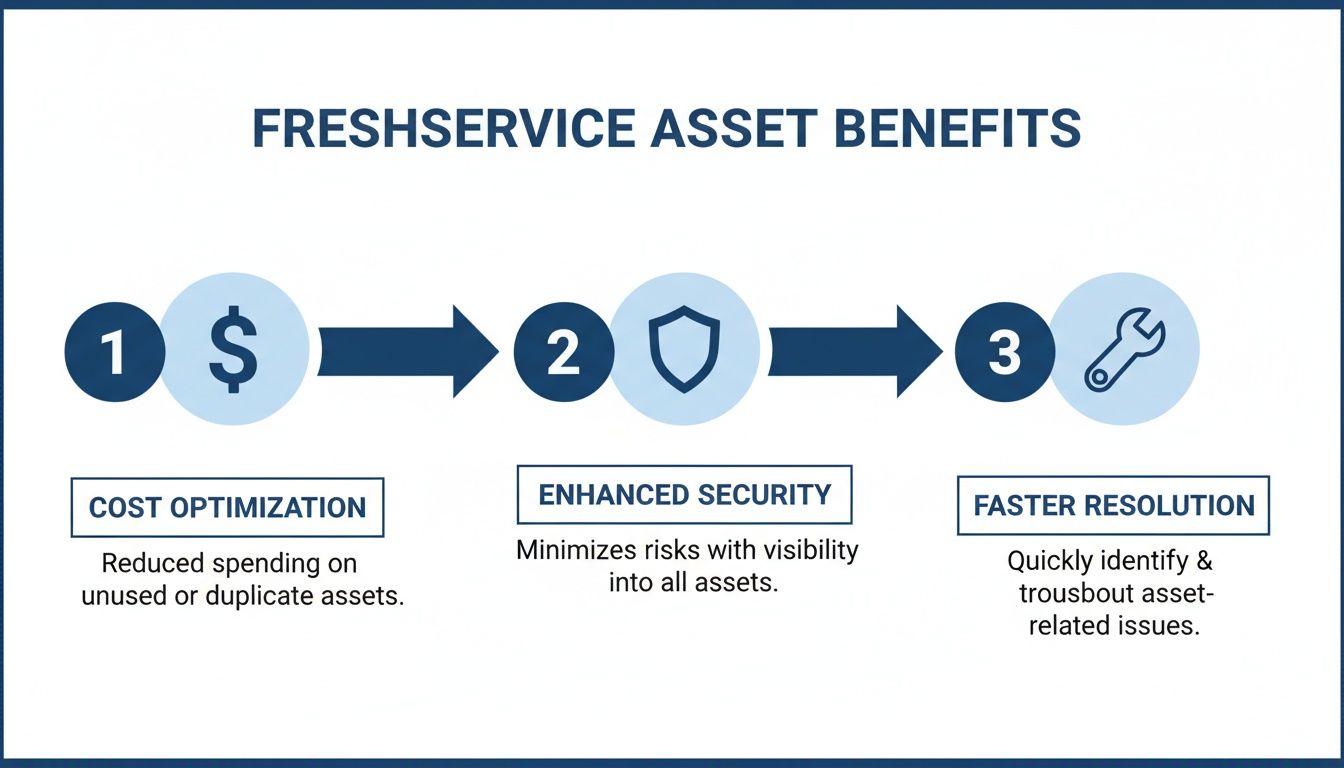 FRESHSERVICE ASSET BENEFITS

1

$

2

3

COST OPTIMIZATION

Reduced spending on unused or duplicate assets.

ENHANCED SECURITY

Minimizes risks with visibility into all assets.

FASTER RESOLUTION

Quickly identify & trousbout asset-related issues.